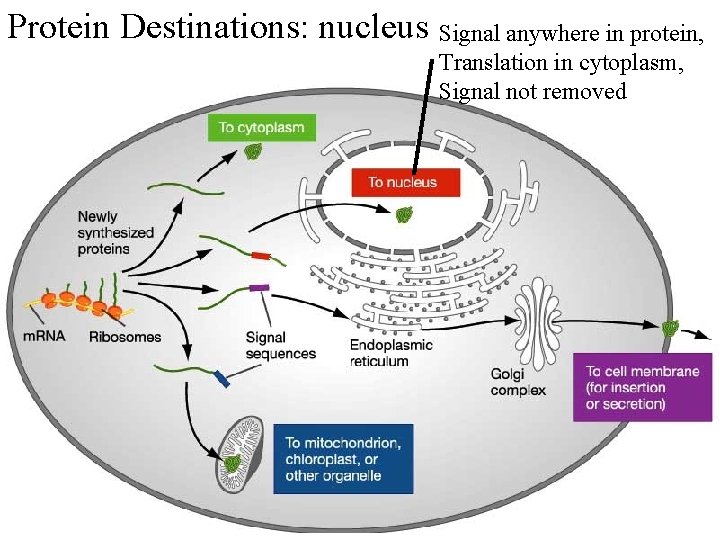 Protein Destinations: nucleus

Signal anywhere in protein,
Translation in cytoplasm,
Signal not removed

To cytoplasm

To nucleus

Newly synthesized proteins

mRNA

Ribosomes

Signal sequences

Endoplasmic reticulum

Golgi complex

To cell membrane (for insertion or secretion)

To mitochondrion, chloroplast, or other organelle